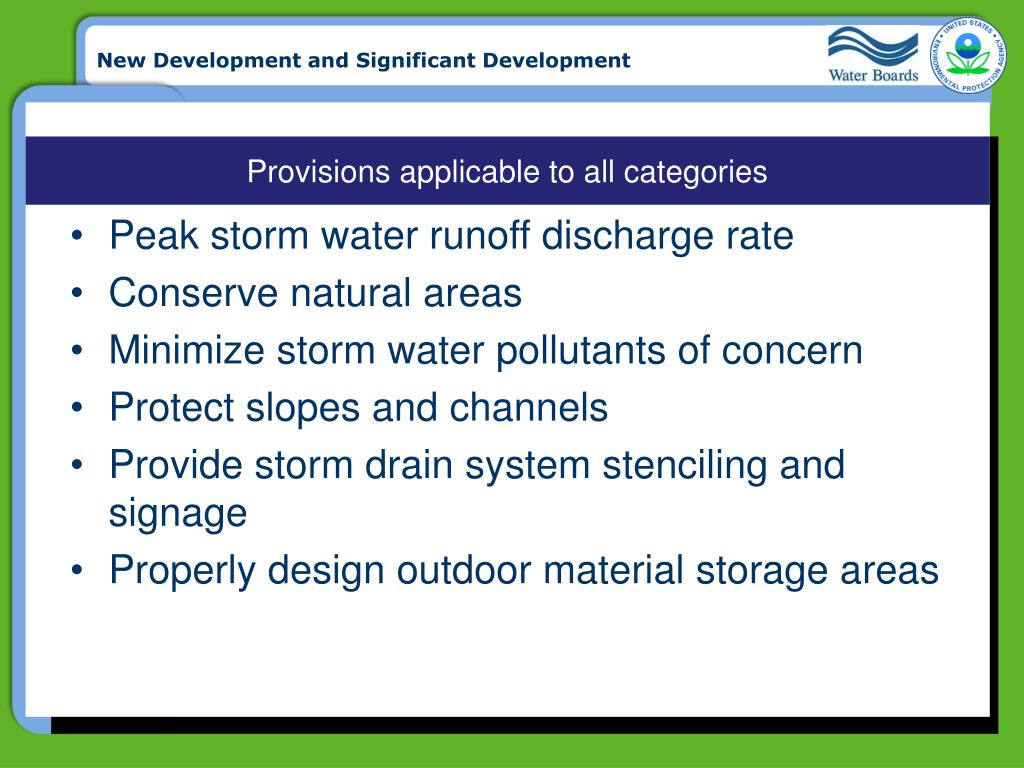 New Development and Significant Development

Water Boards

UNITED STATES ENVIRONMENTAL PROTECTION AGENCY

Provisions applicable to all categories

• Peak storm water runoff discharge rate
• Conserve natural areas
• Minimize storm water pollutants of concern
• Protect slopes and channels
• Provide storm drain system stenciling and signage
• Properly design outdoor material storage areas